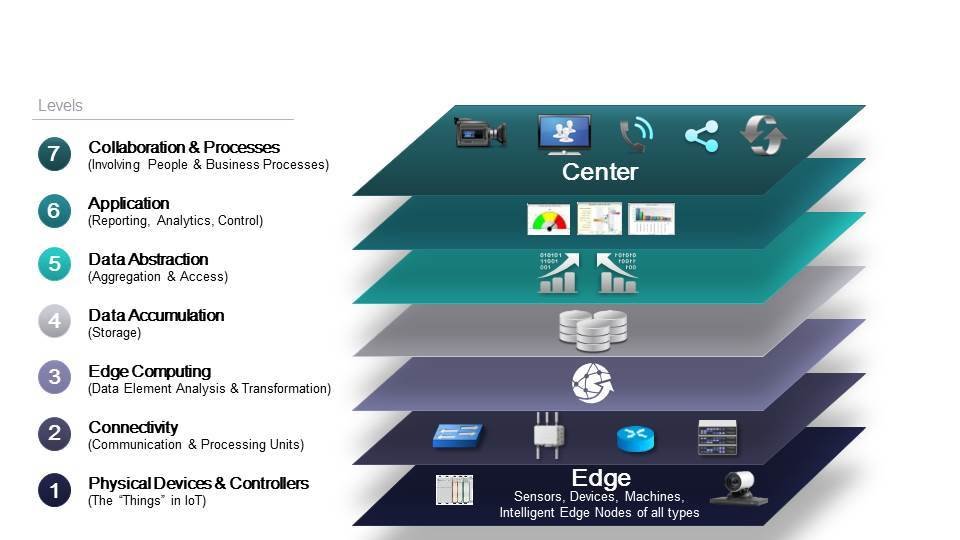 Levels

7 Collaboration & Processes
(Involving People & Business Processes)

6 Application
(Reporting, Analytics, Control)

5 Data Abstraction
(Aggregation & Access)

4 Data Accumulation
(Storage)

3 Edge Computing
(Data Element Analysis & Transformation)

2 Connectivity
(Communication & Processing Units)

1 Physical Devices & Controllers
(The "Things" in IoT)

Center

Edge
Sensors, Devices, Machines, Intelligent Edge Nodes of all types